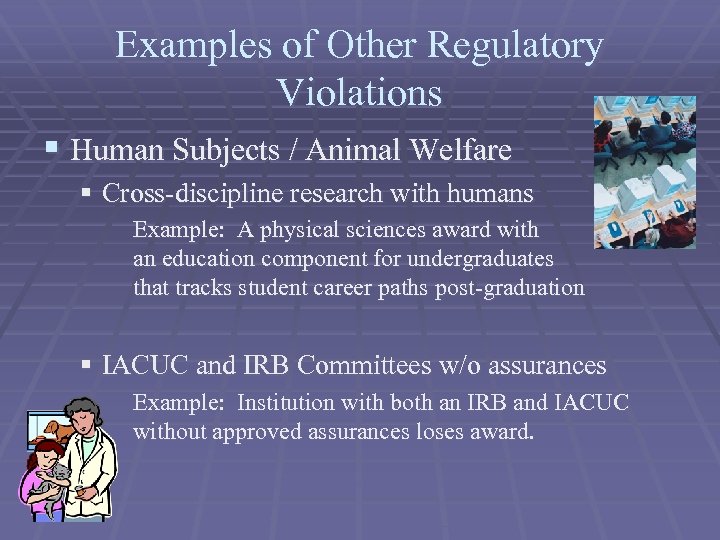 Examples of Other Regulatory Violations

▪ Human Subjects / Animal Welfare

▪ Cross-discipline research with humans

Example: A physical sciences award with an education component for undergraduates that tracks student career paths post-graduation

▪ IACUC and IRB Committees w/o assurances

Example: Institution with both an IRB and IACUC without approved assurances loses award.